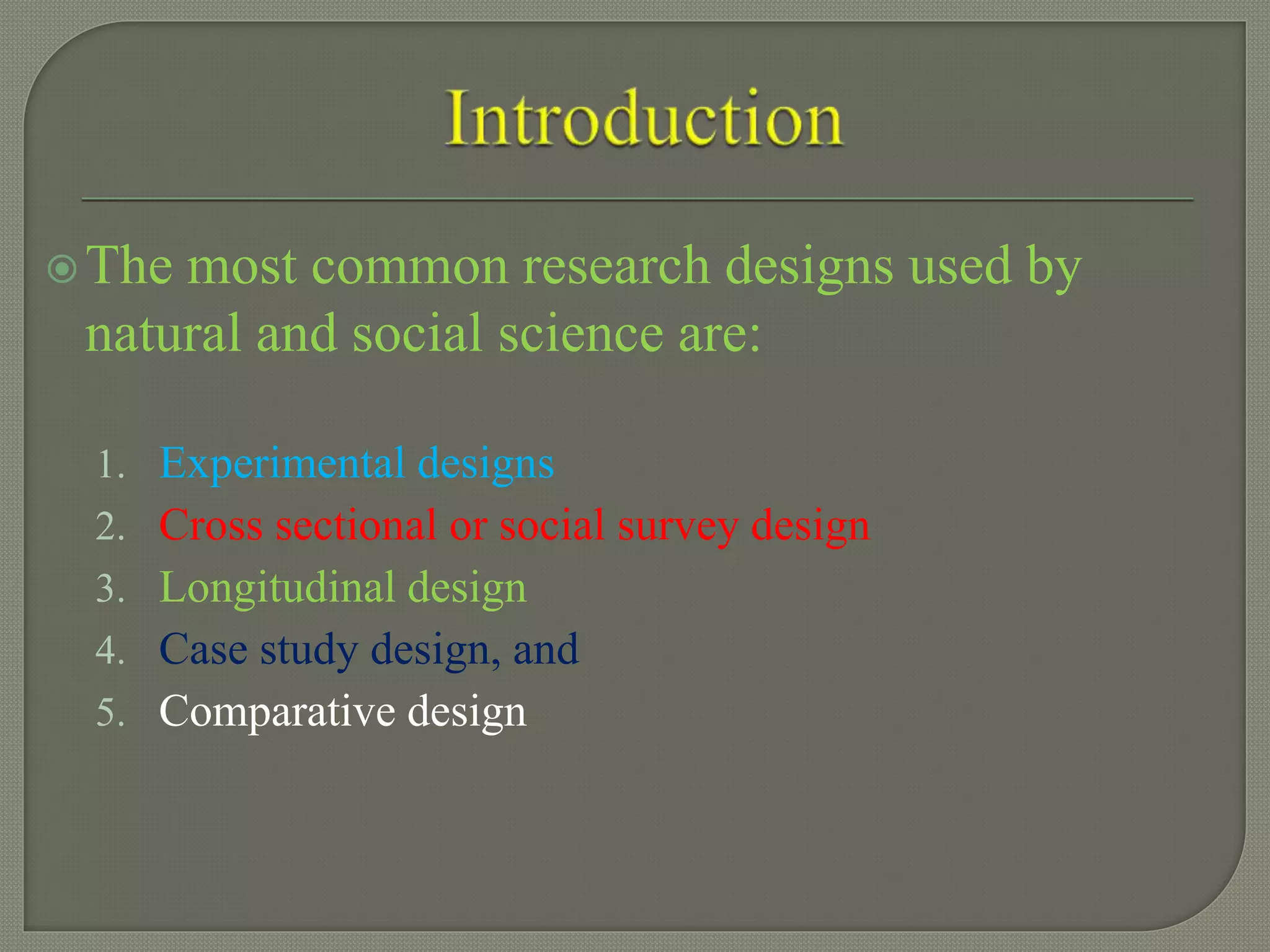 Introduction

The most common research designs used by natural and social science are:

1. Experimental designs
2. Cross sectional or social survey design
3. Longitudinal design
4. Case study design, and
5. Comparative design